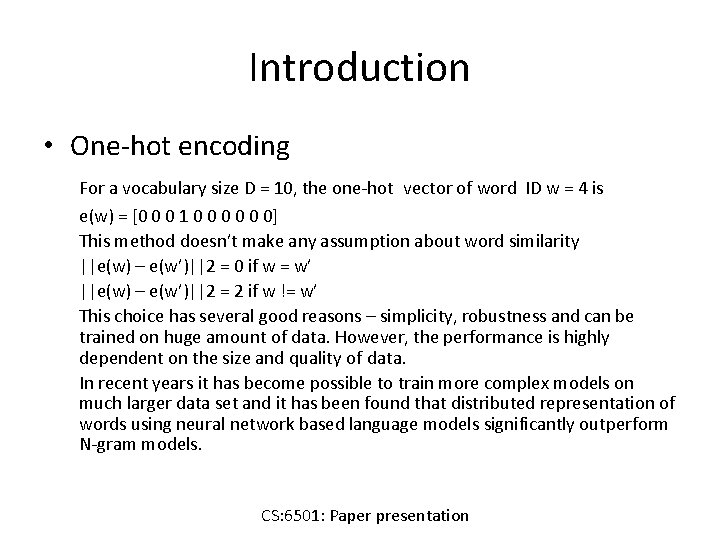 Introduction

• One-hot encoding

For a vocabulary size D = 10, the one-hot vector of word ID w = 4 is

e(w) = [0 0 0 1 0 0 0 0 0 0]

This method doesn't make any assumption about word similarity

||e(w) – e(w')||2 = 0 if w = w'

||e(w) – e(w')||2 = 2 if w != w'

This choice has several good reasons – simplicity, robustness and can be trained on huge amount of data. However, the performance is highly dependent on the size and quality of data.

In recent years it has become possible to train more complex models on much larger data set and it has been found that distributed representation of words using neural network based language models significantly outperform N-gram models.

CS:6501: Paper presentation